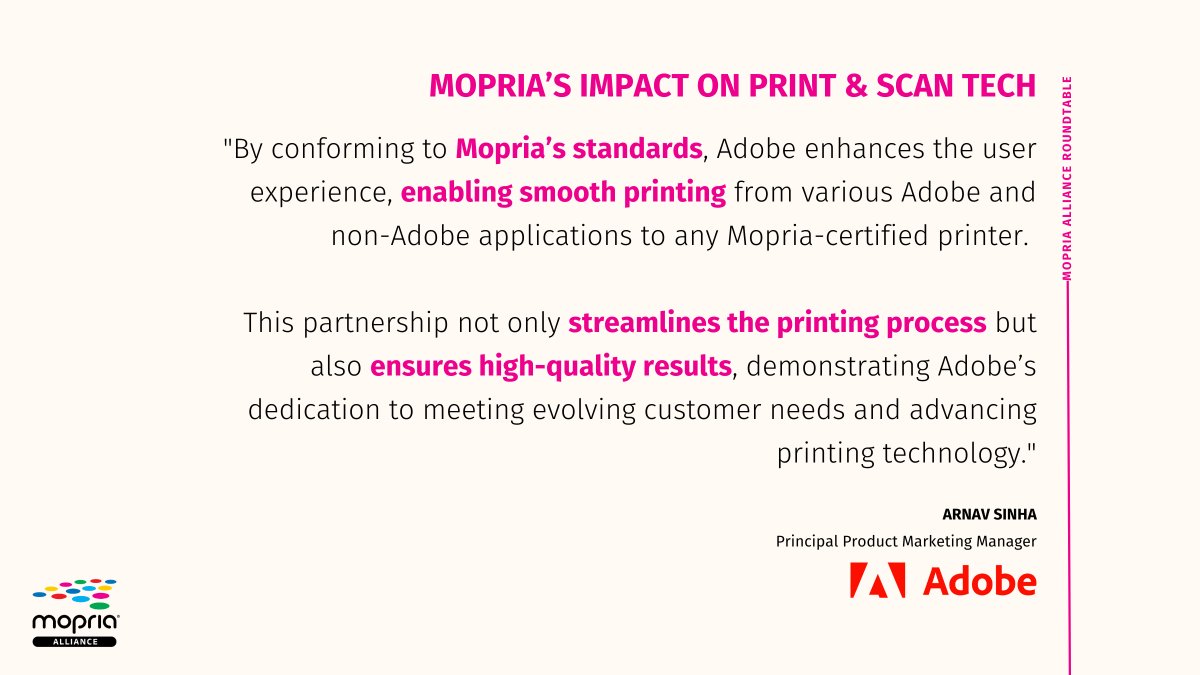 MOPRIA'S IMPACT ON PRINT & SCAN TECH

"By conforming to Mopria's standards, Adobe enhances the user experience, enabling smooth printing from various Adobe and non-Adobe applications to any Mopria-certified printer.

This partnership not only streamlines the printing process but also ensures high-quality results, demonstrating Adobe's dedication to meeting evolving customer needs and advancing printing technology."

ARNAV SINHA
Principal Product Marketing Manager

Adobe

MOPRIA ALLIANCE ROUNDTABLE

mopria
ALLIANCE